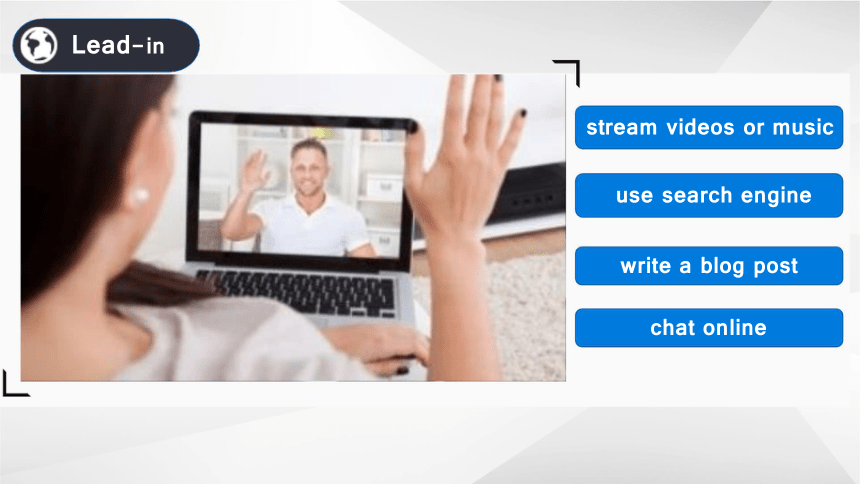 Lead-in

stream videos or music

use search engine

write a blog post

chat online